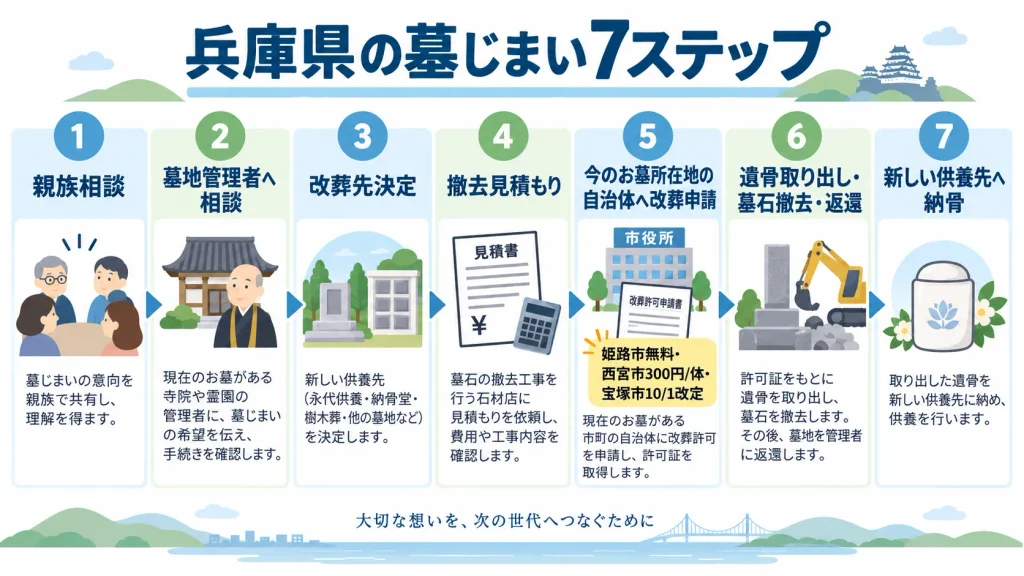 兵庫県の墓じまい7ステップ

1
親族相談
墓じまいの意向を親族で共有し、理解を得ます。

2
墓地管理者へ相談
現在のお墓がある寺院や霊園の管理者に、墓じまいの希望を伝え、手続きを確認します。

3
改葬先決定
新しい供養先（永代供養・納骨堂・樹木葬・他の墓地など）を決定します。

4
撤去見積もり
見積書
¥
墓石の撤去工事を行う石材店に見積もりを依頼し、費用や工事内容を確認します。

5
今のお墓所在地の自治体へ改葬申請
市役所
改葬許可申請書
姫路市無料・西宮市300円/体・宝塚市10/1改定
現在のお墓がある市町の自治体に改葬許可を申請し、許可証を取得します。

6
遺骨取り出し・墓石撤去・返還
許可証をもとに遺骨を取り出し、墓石を撤去します。その後、墓地を管理者に返還します。

7
新しい供養先へ納骨
取り出した遺骨を新しい供養先に納め、供養を行います。

大切な想いを、次の世代へつなぐために